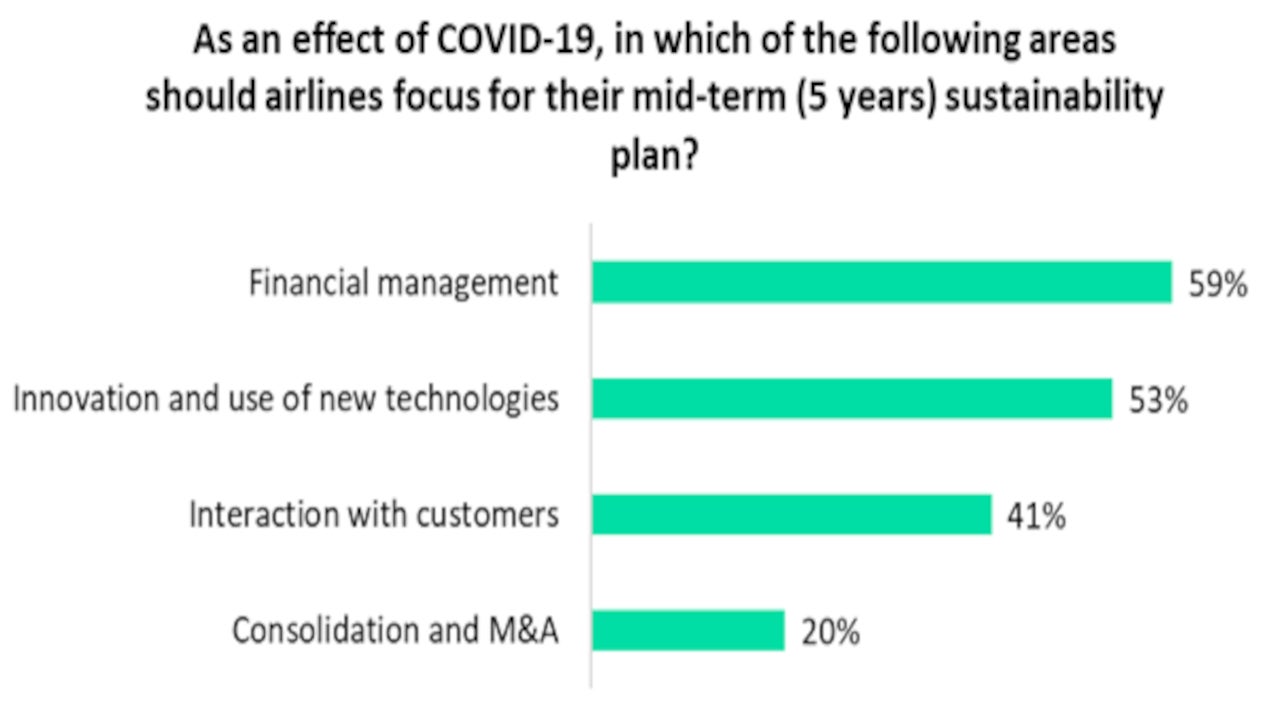 As an effect of COVID-19, in which of the following areas should airlines focus for their mid-term (5 years) sustainability plan?

Financial management 59%

Innovation and use of new technologies 53%

Interaction with customers 41%

Consolidation and M&A 20%